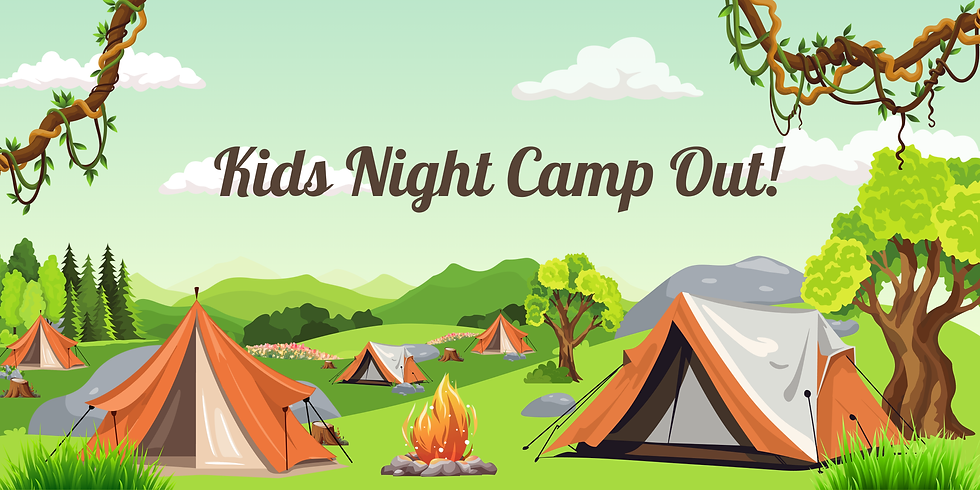 Kids Night Camp Out!